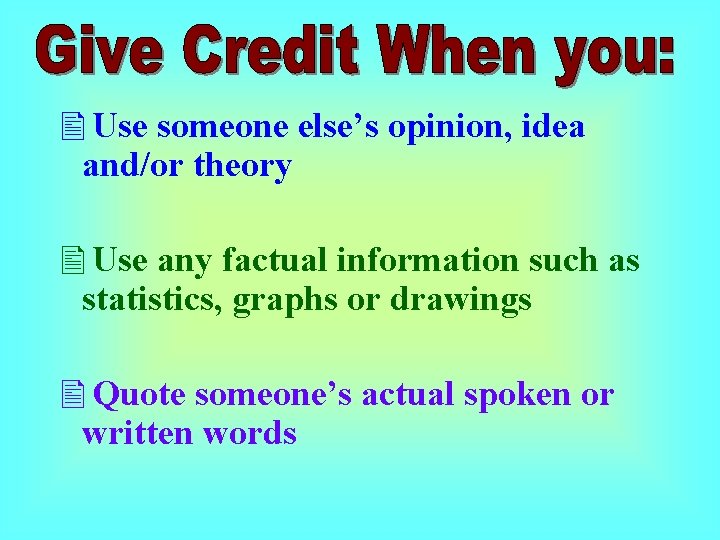 Give Credit When you:

Use someone else’s opinion, idea and/or theory

Use any factual information such as statistics, graphs or drawings

Quote someone’s actual spoken or written words